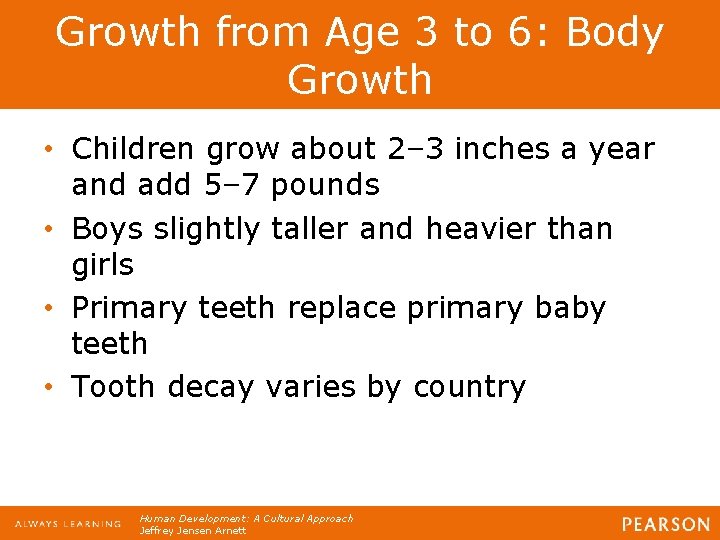 Growth from Age 3 to 6: Body Growth

• Children grow about 2–3 inches a year and add 5–7 pounds
• Boys slightly taller and heavier than girls
• Primary teeth replace primary baby teeth
• Tooth decay varies by country

ALWAYS LEARNING

Human Development: A Cultural Approach
Jeffrey Jensen Arnett

PEARSON